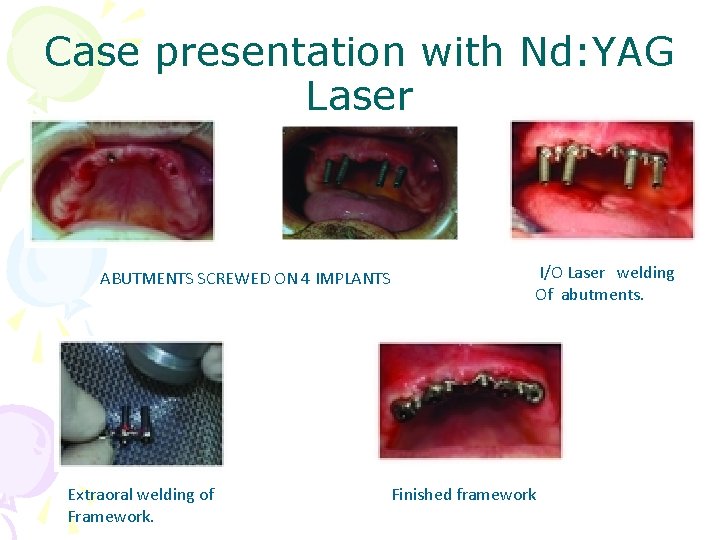 Case presentation with Nd:YAG Laser

ABUTMENTS SCREWED ON 4 IMPLANTS

I/O Laser welding
Of abutments.

Extraoral welding of
Framework.

Finished framework